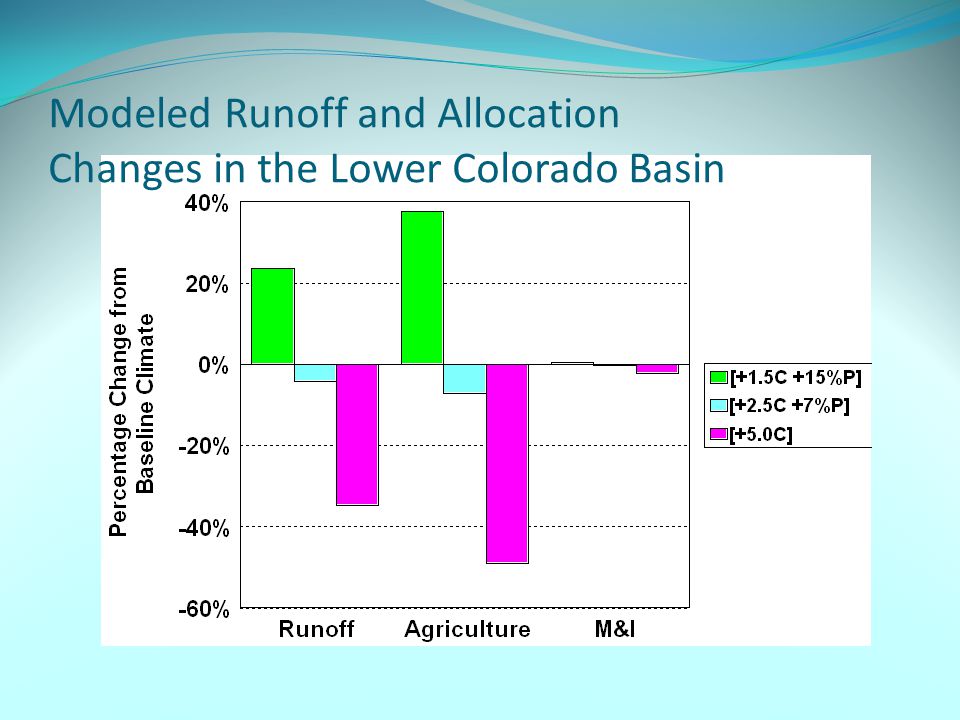 Modeled Runoff and Allocation Changes in the Lower Colorado Basin

Percentage Change from Baseline Climate

40%
20%
0%
-20%
-40%
-60%

Runoff
Agriculture
M&I

[+1.5C +15%P]
[+2.5C +7%P]
[+5.0C]